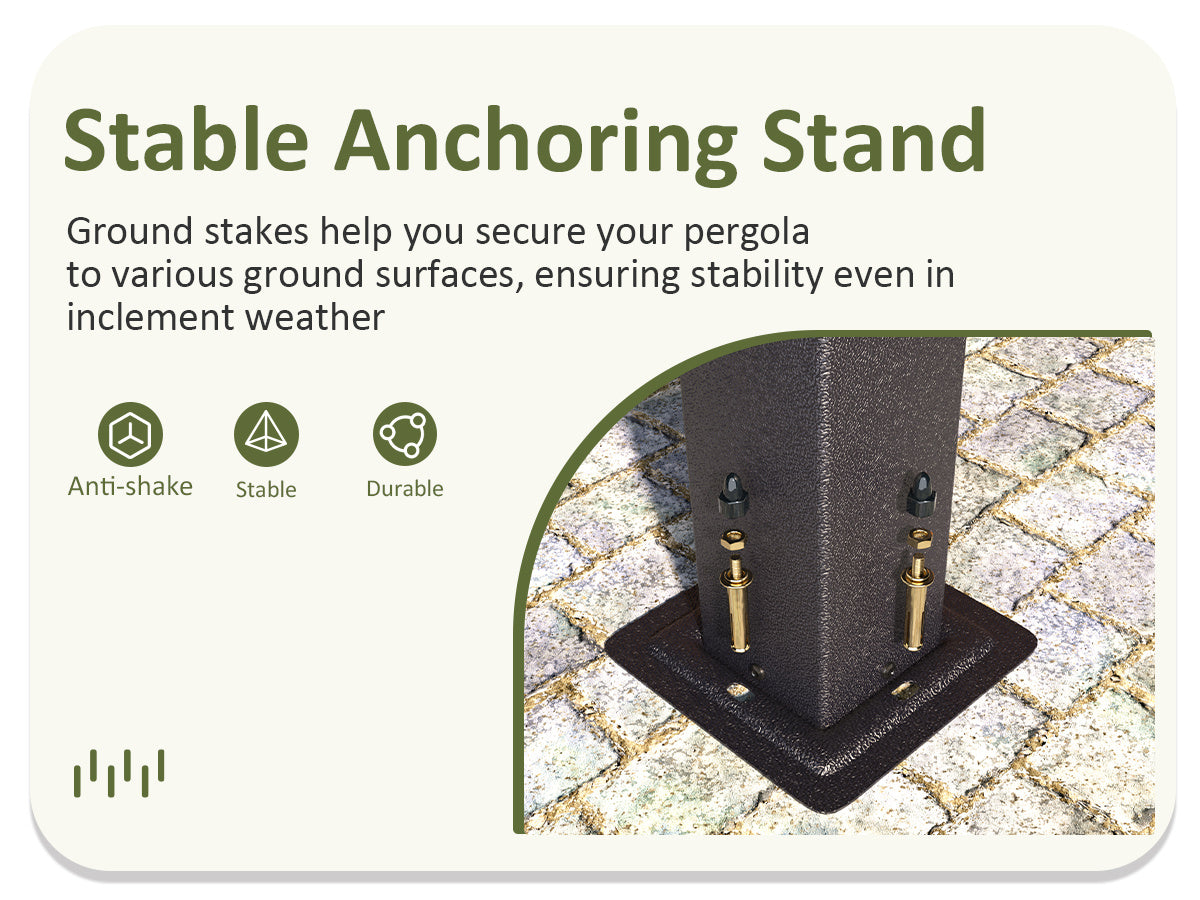 Stable Anchoring Stand

Ground stakes help you secure your pergola to various ground surfaces, ensuring stability even in inclement weather

Anti-shake

Stable

Durable